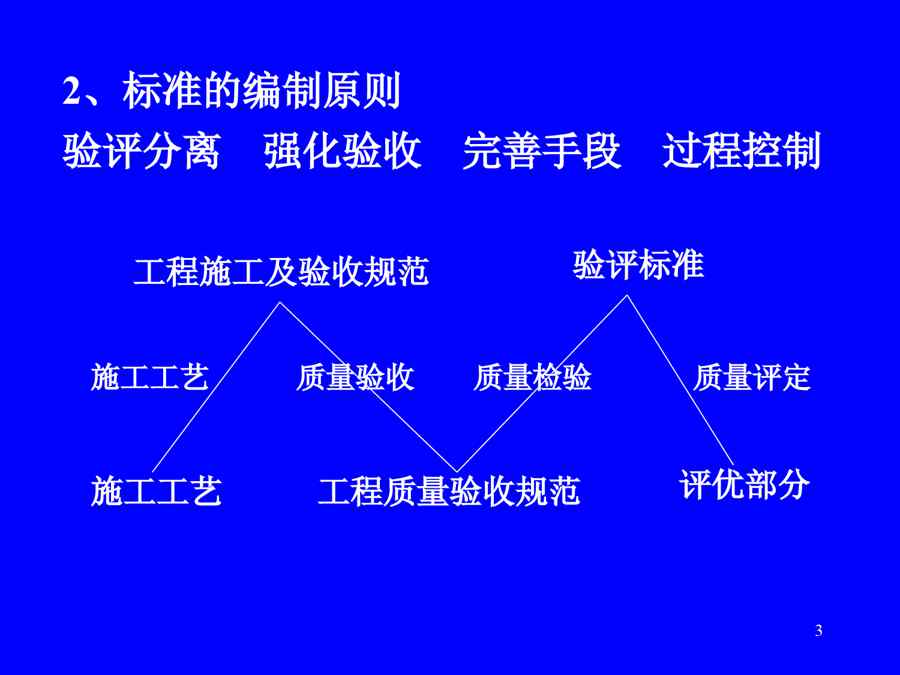 2、标准的编制原则
验评分离　强化验收　完善手段　过程控制

工程施工及验收规范　　验评标准

施工工艺　质量验收　质量检验　质量评定

施工工艺　工程质量验收规范　评优部分

3